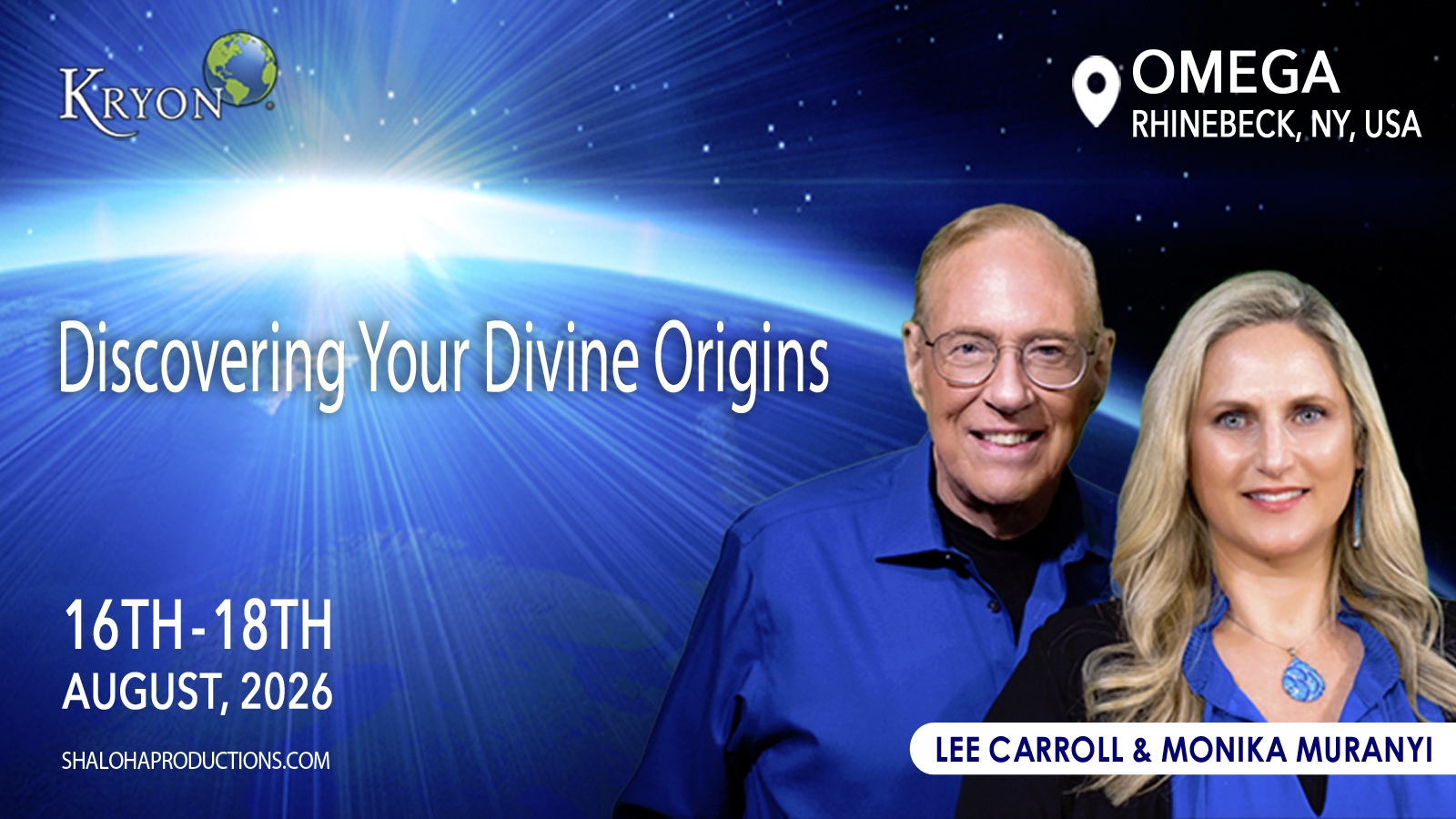 KRYON

OMEGA
RHINEBECK, NY, USA

Discovering Your Divine Origins

16TH - 18TH
AUGUST, 2026

SHALOHAPRODUCTIONS.COM

LEE CARROLL & MONIKA MURANYI